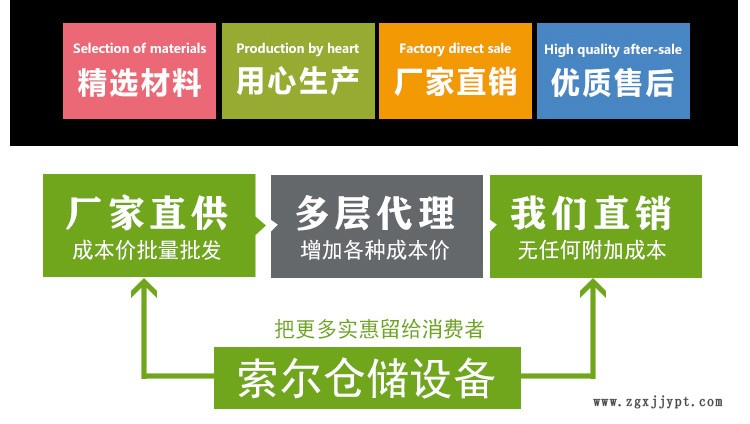 Selection of materials
精选材料

Production by heart
用心生产

Factory direct sale
厂家直销

High quality after-sale
优质售后

厂家直供
成本价批量批发

多层代理
增加各种成本价

我们直销
无任何附加成本

把更多实惠留给消费者

索尔仓储设备

www.zgxjjypt.com